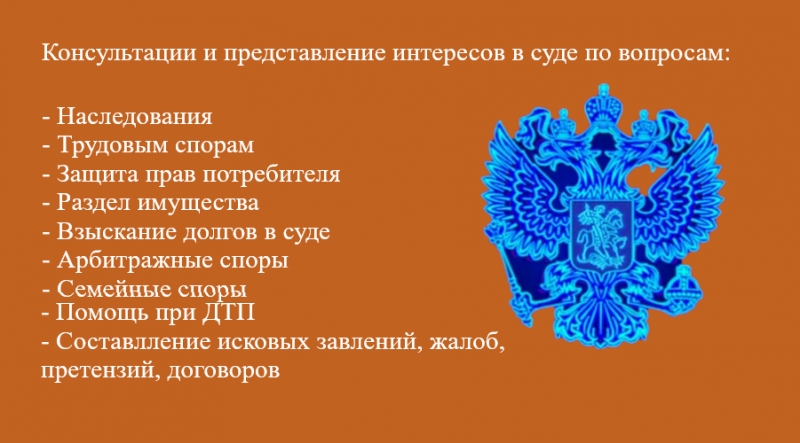 Консультации и представление интересов в суде по вопросам:

- Наследования
- Трудовым спорам
- Защита прав потребителя
- Раздел имущества
- Взыскание долгов в суде
- Арбитражные споры
- Семейные споры
- Помощь при ДТП
- Составлление исковых завлений, жалоб, претензий, договоров